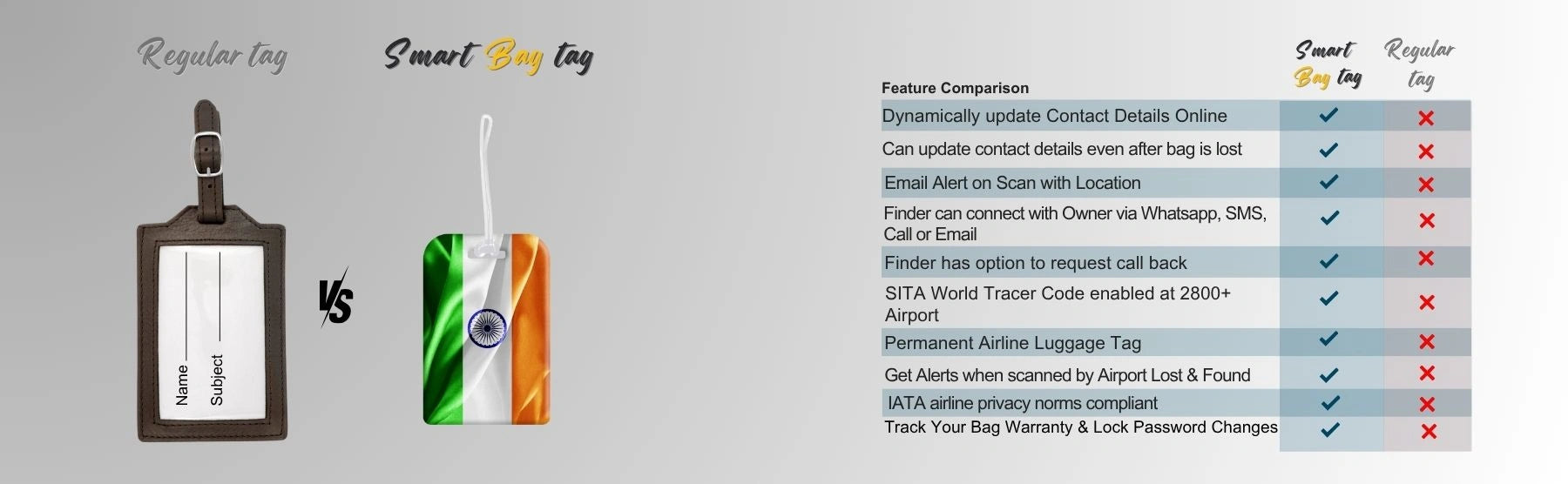 Regular tag

Smart Bag tag

Name
Subject

VS

| Feature Comparison | Smart Bag tag | Regular tag |
|---|---|---|
| Dynamically update Contact Details Online | ✓ | ✗ |
| Can update contact details even after bag is lost | ✓ | ✗ |
| Email Alert on Scan with Location | ✓ | ✗ |
| Finder can connect with Owner via Whatsapp, SMS, Call or Email | ✓ | ✗ |
| Finder has option to request call back | ✓ | ✗ |
| SITA World Tracer Code enabled at 2800+ Airport | ✓ | ✗ |
| Permanent Airline Luggage Tag | ✓ | ✗ |
| Get Alerts when scanned by Airport Lost & Found | ✓ | ✗ |
| IATA airline privacy norms compliant | ✓ | ✗ |
| Track Your Bag Warranty & Lock Password Changes | ✓ | ✗ |